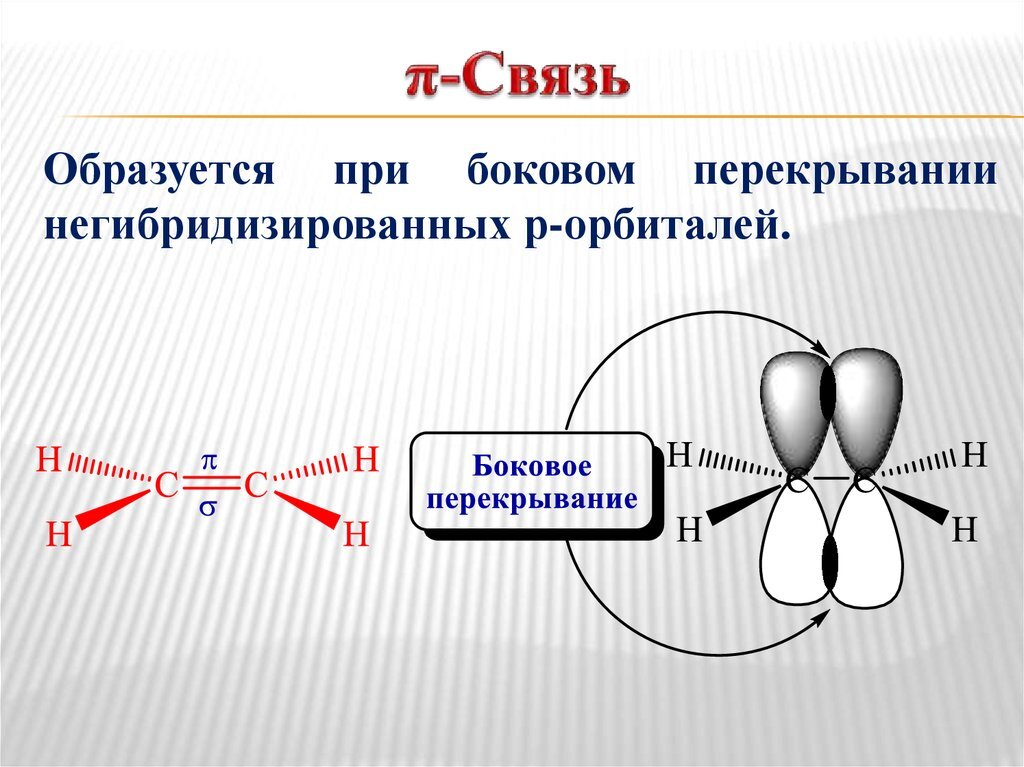 π-Связь

Образуется при боковом перекрывании негибридизированных р-орбиталей.

H H C π σ C H H

Боковое перекрывание

H H C C H H